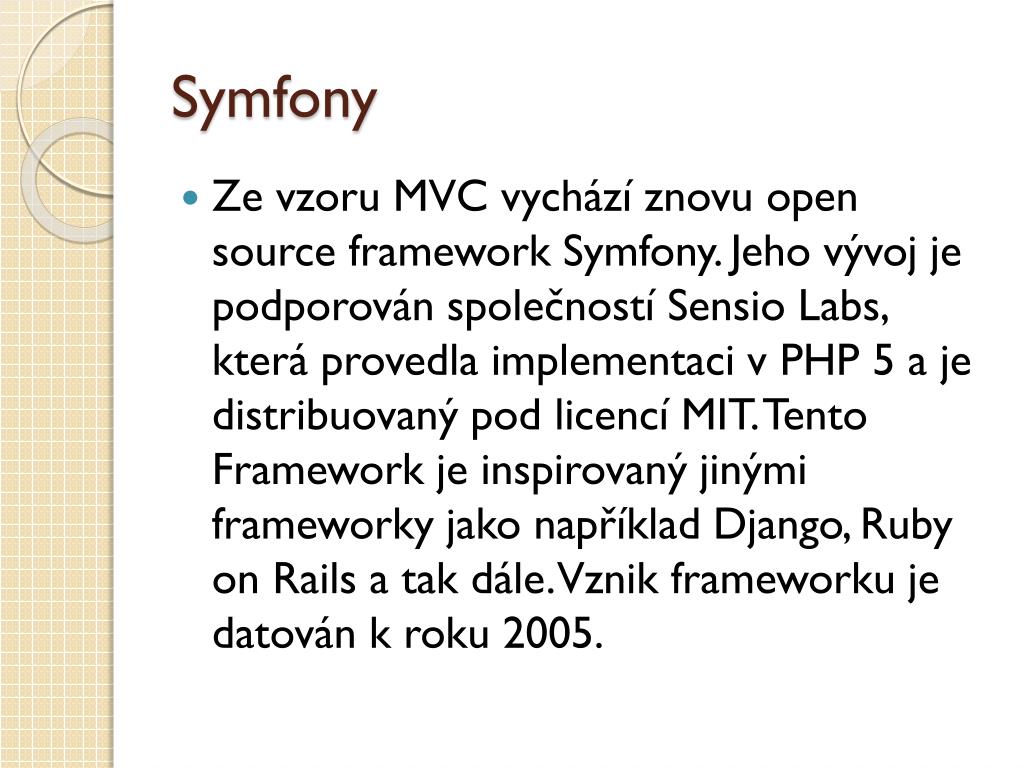 Symfony

Ze vzoru MVC vychází znovu open source framework Symfony. Jeho vývoj je podporován společností Sensio Labs, která provedla implementaci v PHP 5 a je distribuovaný pod licencí MIT. Tento Framework je inspirovaný jinými frameworky jako například Django, Ruby on Rails a tak dále. Vznik frameworku je datován k roku 2005.